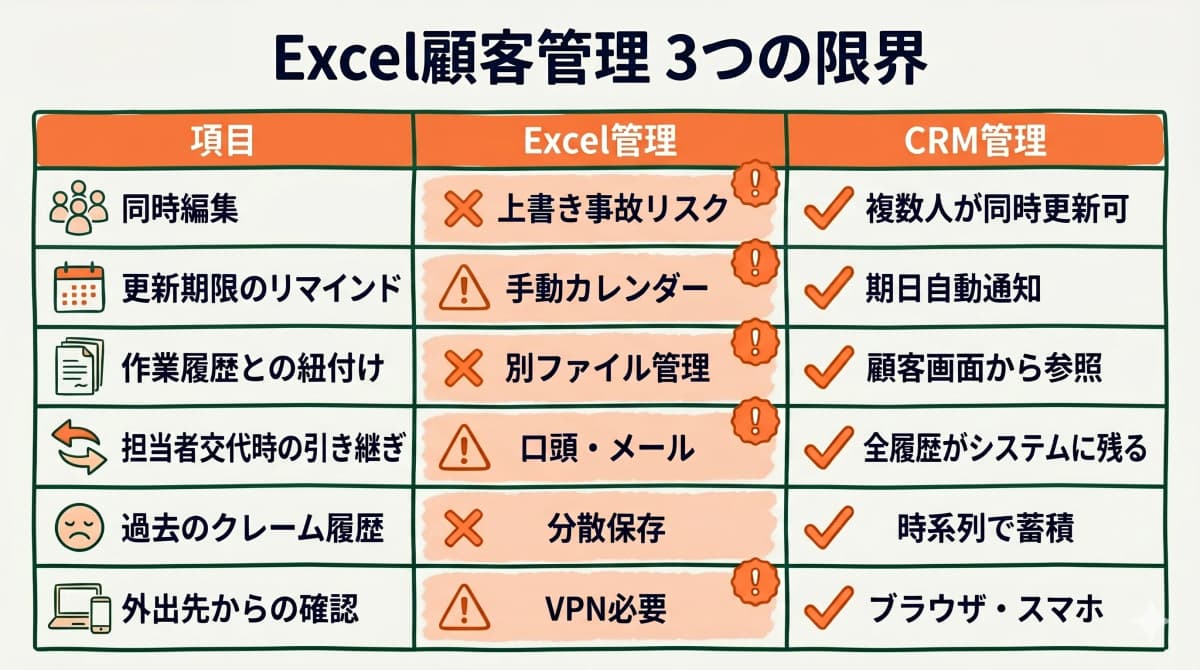 Excel顧客管理 3つの限界

| 項目 | Excel管理 | CRM管理 |
|---|---|---|
| 同時編集 | 上書き事故リスク ! | 複数人が同時更新可 |
| 更新期限のリマインド | 手動カレンダー ! | 期日自動通知 |
| 作業履歴との紐付け | 別ファイル管理 ! | 顧客画面から参照 |
| 担当者交代時の引き継ぎ | 口頭・メール ! | 全履歴がシステムに残る |
| 過去のクレーム履歴 | 分散保存 | 時系列で蓄積 |
| 外出先からの確認 | VPN必要 ! | ブラウザ・スマホ |